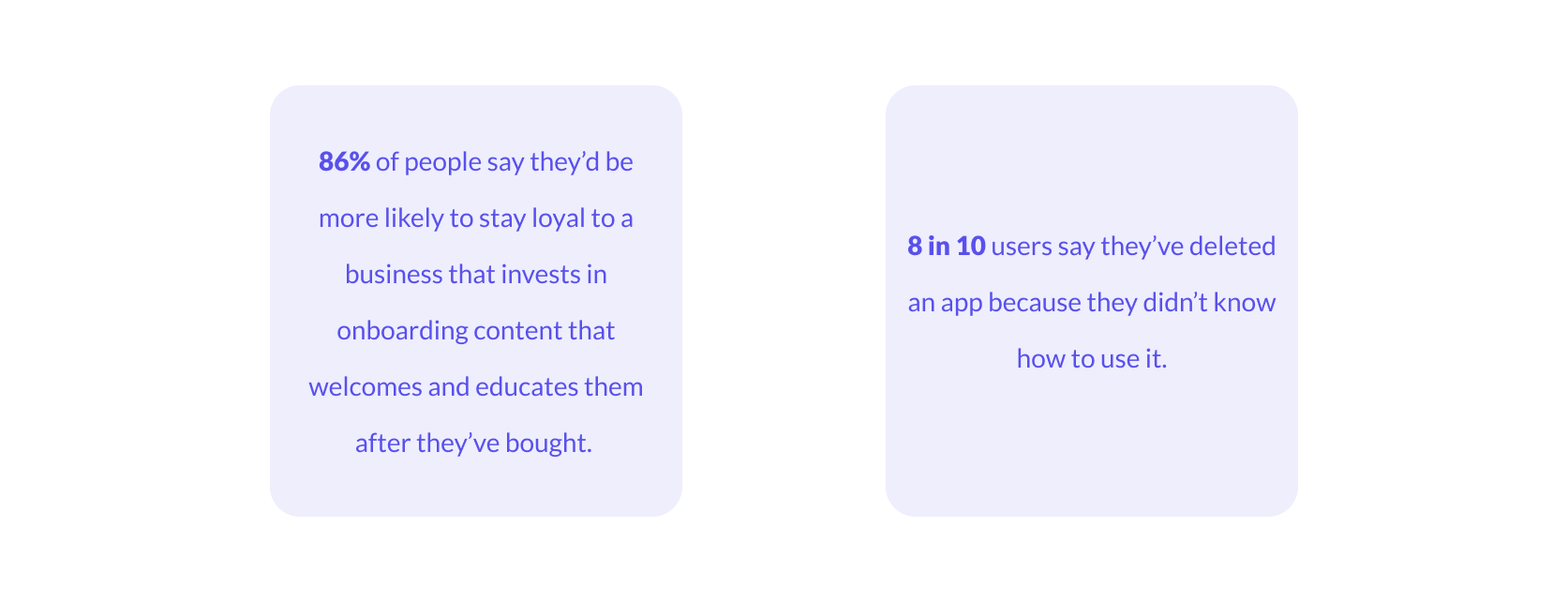 86% of people say they’d be more likely to stay loyal to a business that invests in onboarding content that welcomes and educates them after they’ve bought.

8 in 10 users say they’ve deleted an app because they didn’t know how to use it.